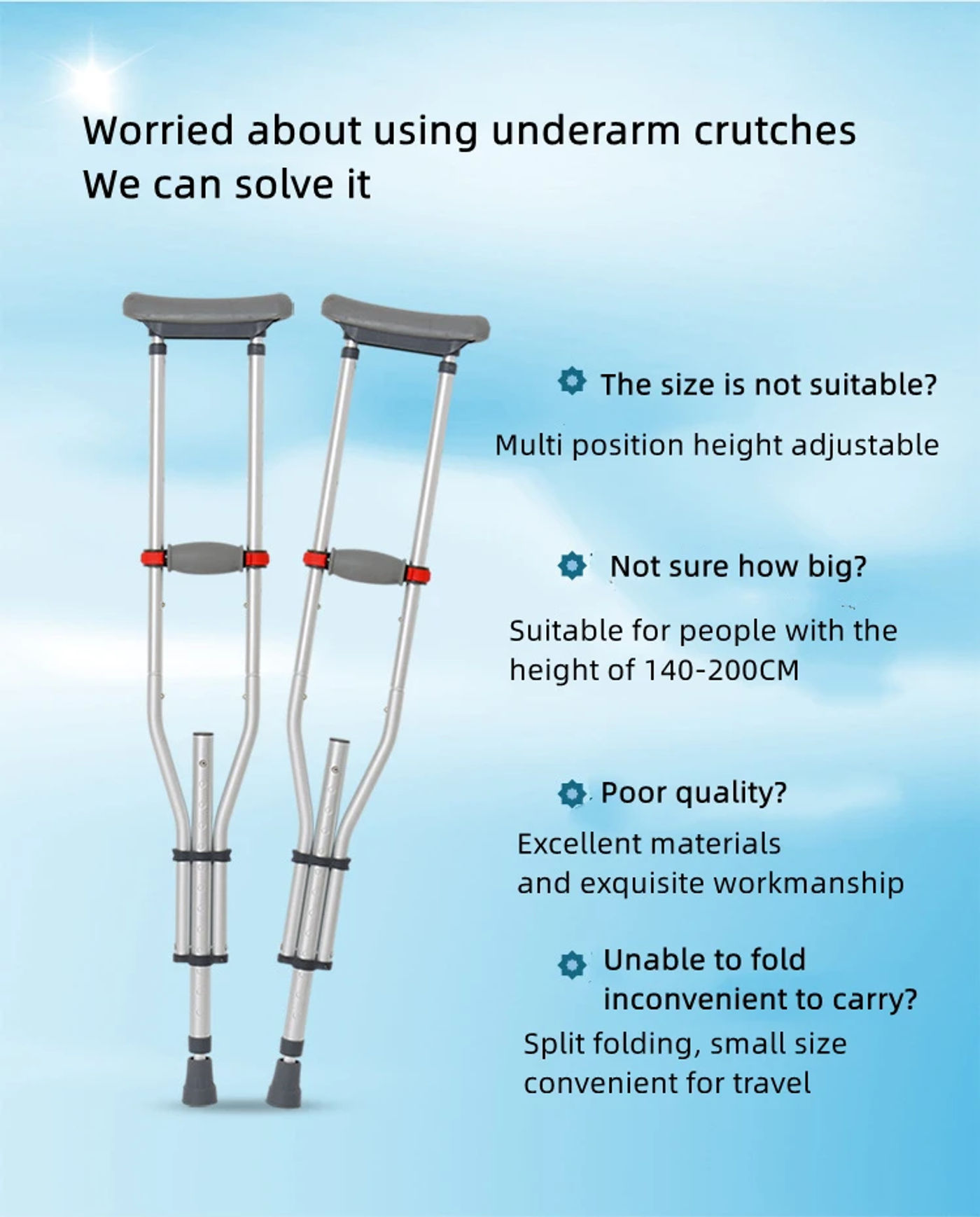 Worried about using underarm crutches
We can solve it

The size is not suitable?

Multi position height adjustable

Not sure how big?

Suitable for people with the height of 140-200CM

Poor quality?

Excellent materials
and exquisite workmanship

Unable to fold
inconvenient to carry?

Split folding, small size
convenient for travel